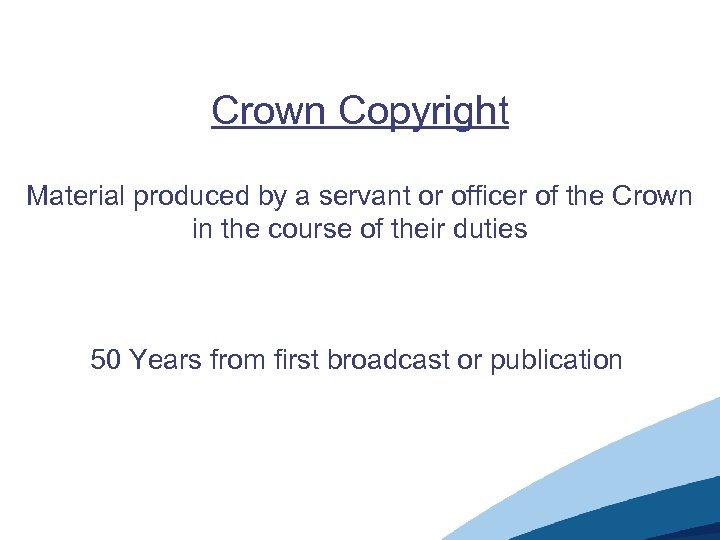 Crown Copyright

Material produced by a servant or officer of the Crown in the course of their duties

50 Years from first broadcast or publication